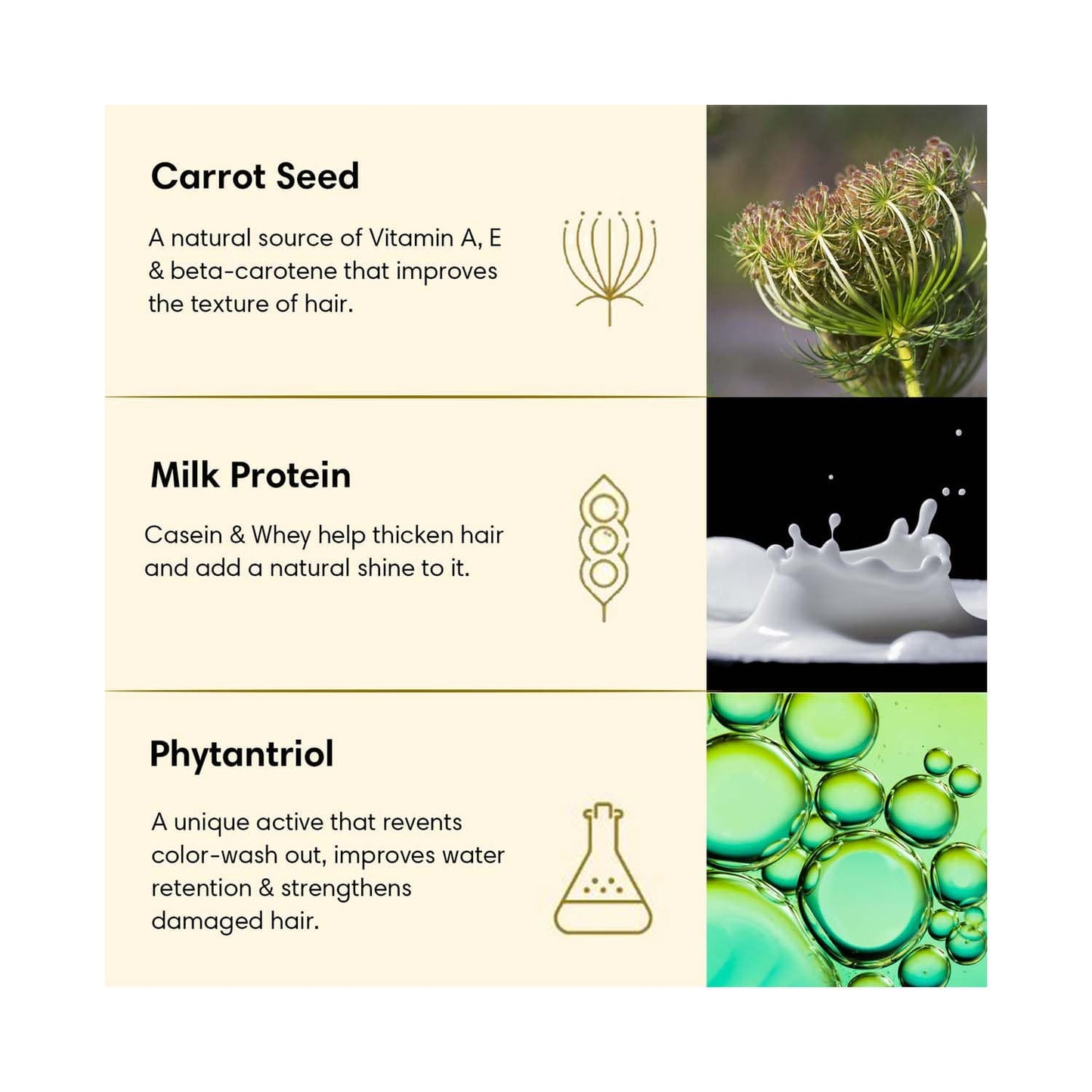 Carrot Seed

A natural source of Vitamin A, E & beta-carotene that improves the texture of hair.

Milk Protein

Casein & Whey help thicken hair and add a natural shine to it.

Phytantriol

A unique active that revents color-wash out, improves water retention & strengthens damaged hair.